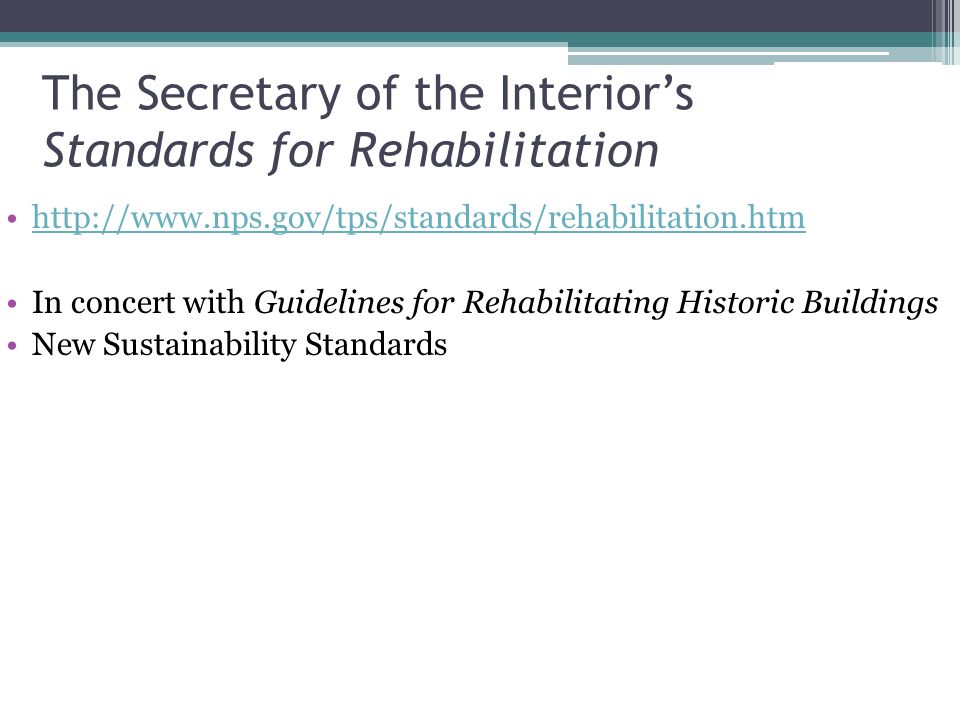 The Secretary of the Interior's
Standards for Rehabilitation

• http://www.nps.gov/tps/standards/rehabilitation.htm

• In concert with Guidelines for Rehabilitating Historic Buildings
• New Sustainability Standards